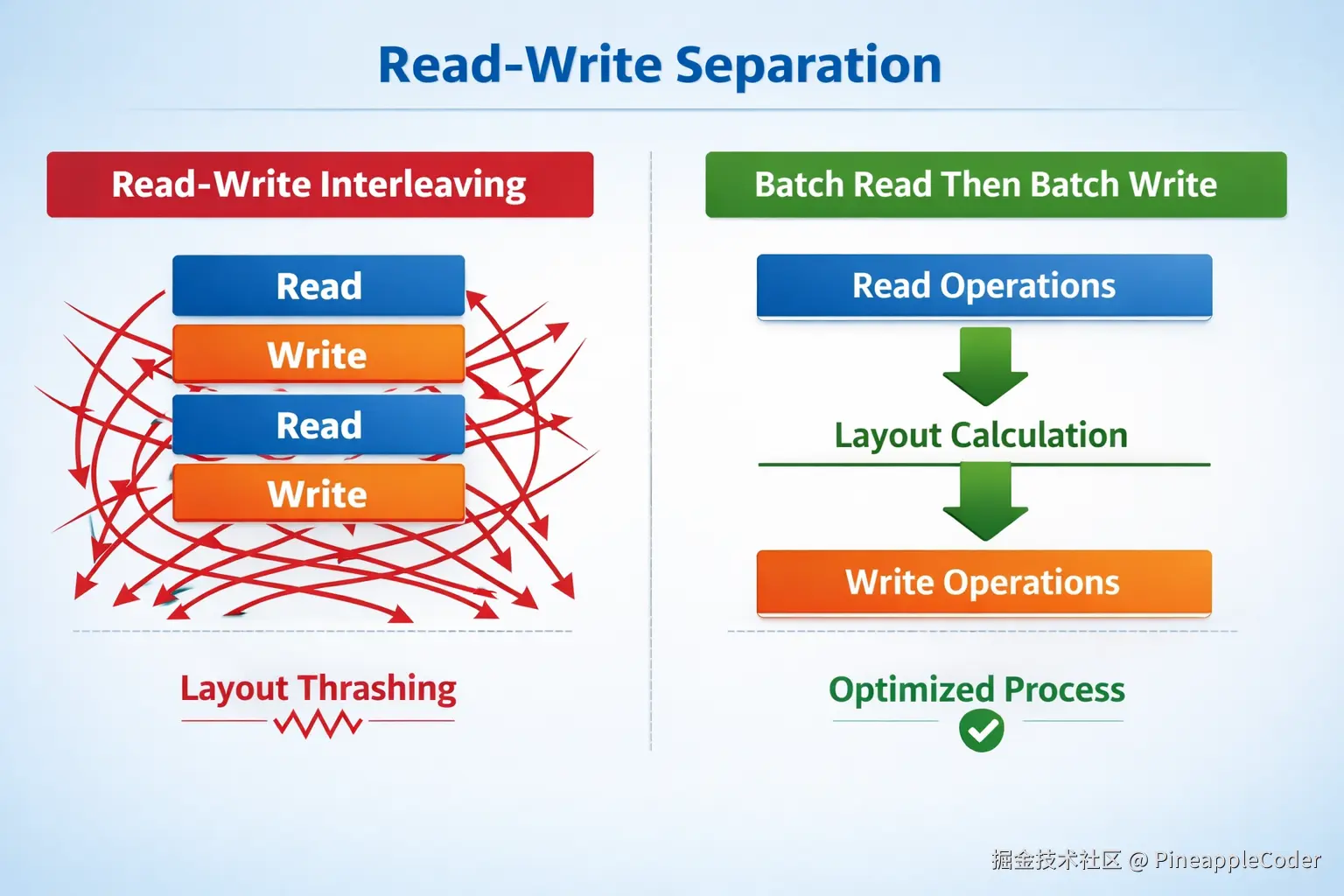 Read-Write Separation

Read-Write Interleaving

Read

Write

Read

Write

Layout Thrashing

Batch Read Then Batch Write

Read Operations

Layout Calculation

Write Operations

Optimized Process

掘金技术社区 @ PineappleCoder